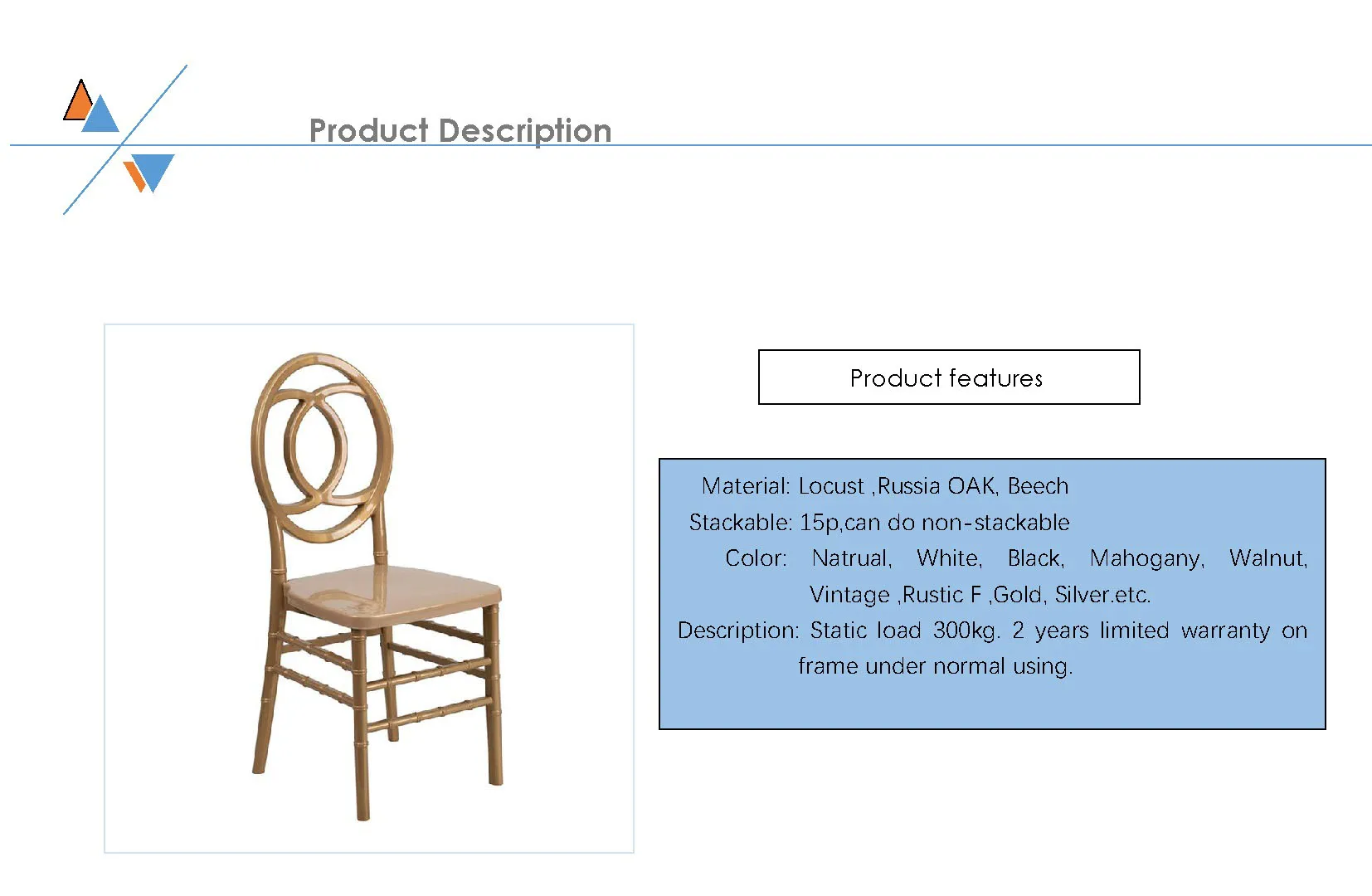 Product Description

Product features

Material: Locust ,Russia OAK, Beech
Stackable: 15p,can do non-stackable
Color: Natrual, White, Black, Mahogany, Walnut, Vintage ,Rustic F ,Gold, Silver.etc.
Description: Static load 300kg. 2 years limited warranty on frame under normal using.